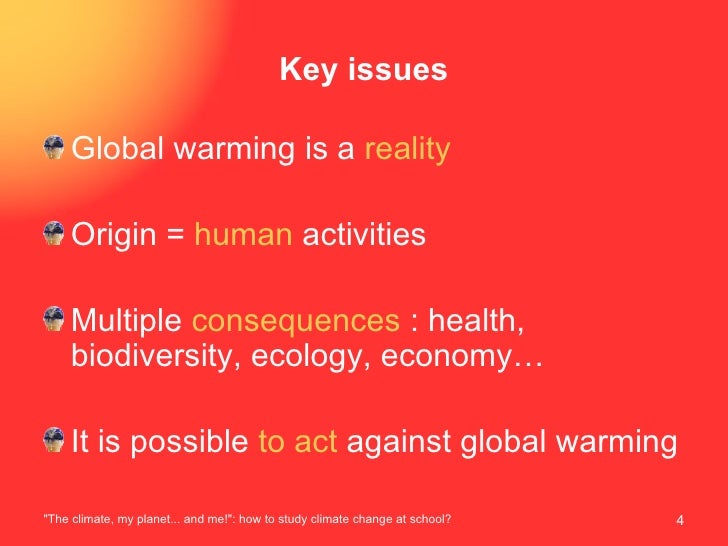 Key issues

Global warming is a reality

Origin = human activities

Multiple consequences : health, biodiversity, ecology, economy…

It is possible to act against global warming

"The climate, my planet... and me!": how to study climate change at school?

4